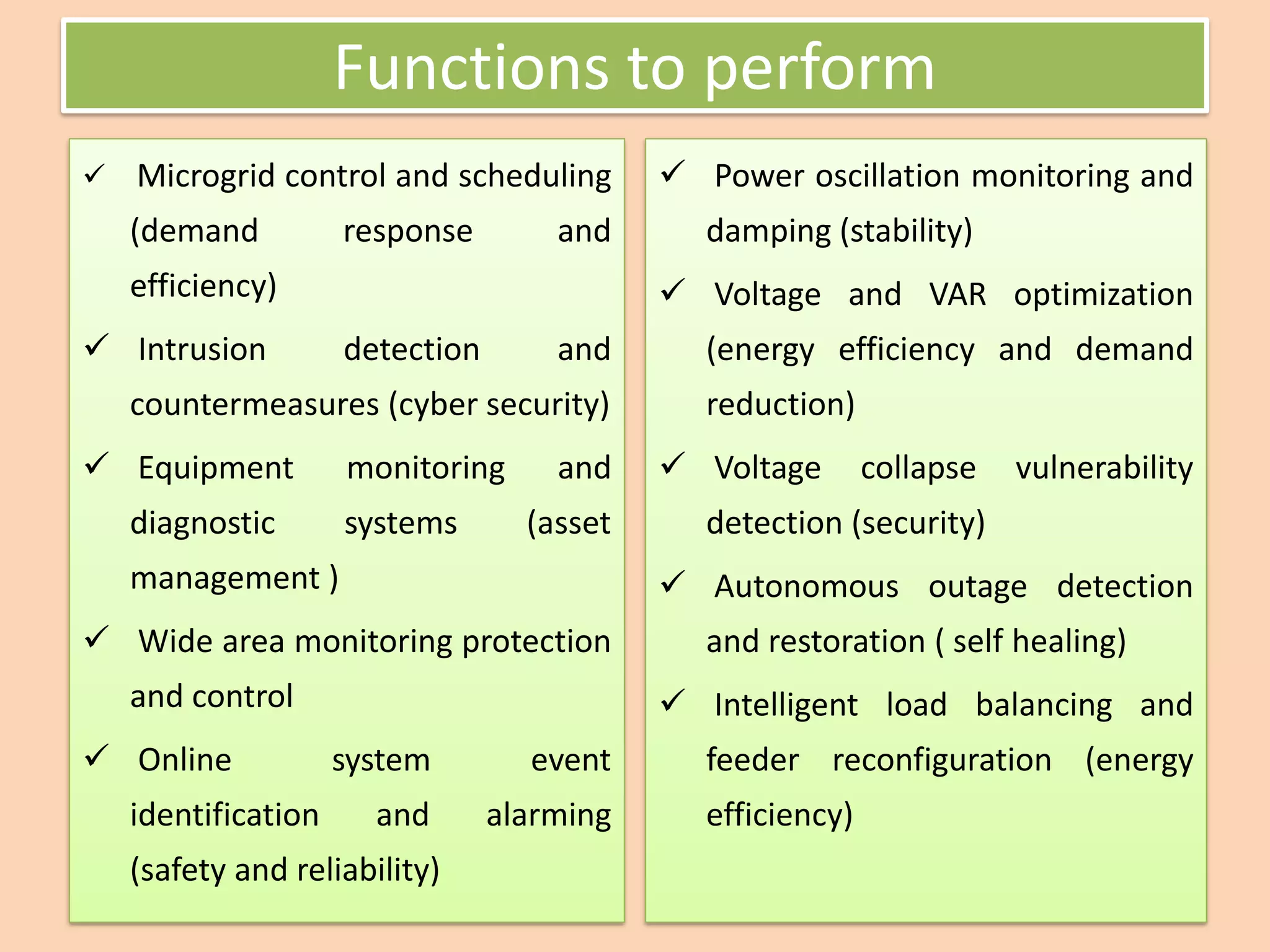 Functions to perform

✓ Microgrid control and scheduling (demand response and efficiency)

✓ Intrusion detection and countermeasures (cyber security)

✓ Equipment monitoring and diagnostic systems (asset management )

✓ Wide area monitoring protection and control

✓ Online system event identification and alarming (safety and reliability)

✓ Power oscillation monitoring and damping (stability)

✓ Voltage and VAR optimization (energy efficiency and demand reduction)

✓ Voltage collapse vulnerability detection (security)

✓ Autonomous outage detection and restoration ( self healing)

✓ Intelligent load balancing and feeder reconfiguration (energy efficiency)